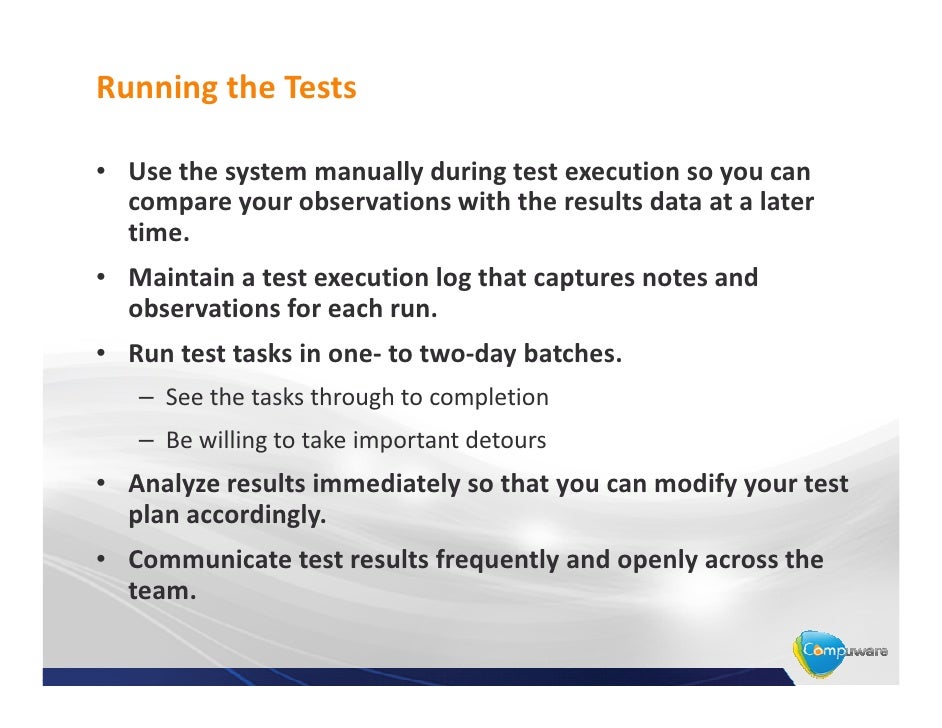 Running the Tests

• Use the system manually during test execution so you can compare your observations with the results data at a later time.

• Maintain a test execution log that captures notes and observations for each run.

• Run test tasks in one- to two-day batches.

– See the tasks through to completion

– Be willing to take important detours

• Analyze results immediately so that you can modify your test plan accordingly.

• Communicate test results frequently and openly across the team.

Compuware